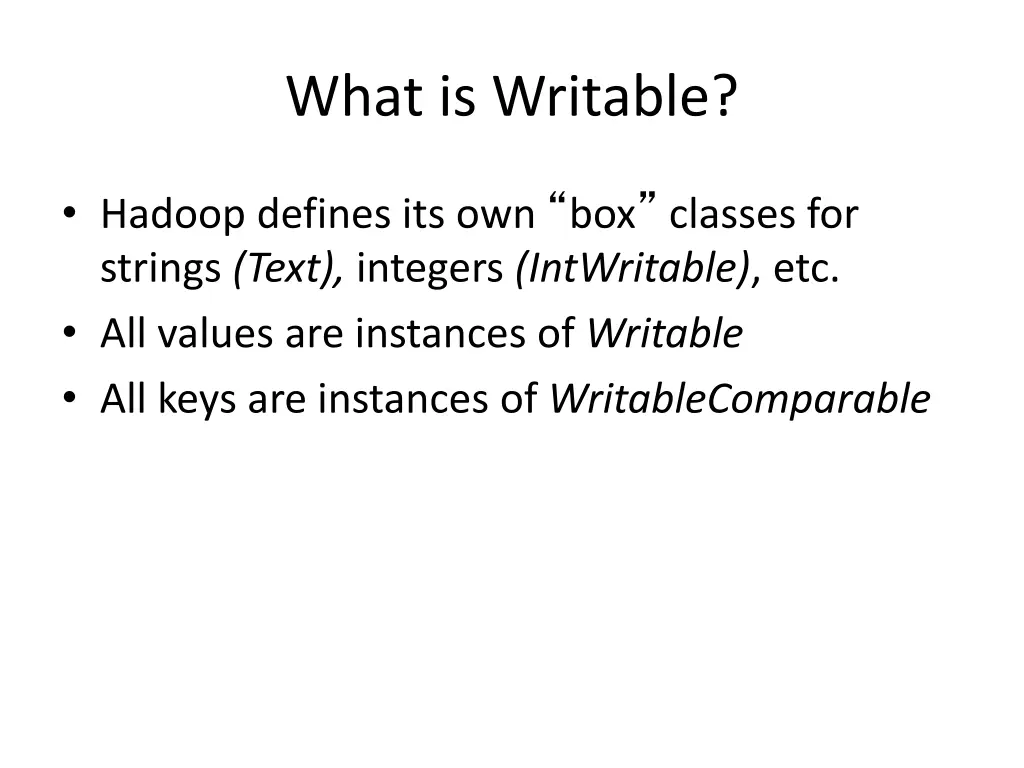 What is Writable?

• Hadoop defines its own “box” classes for strings (Text), integers (IntWritable), etc.
• All values are instances of Writable
• All keys are instances of WritableComparable